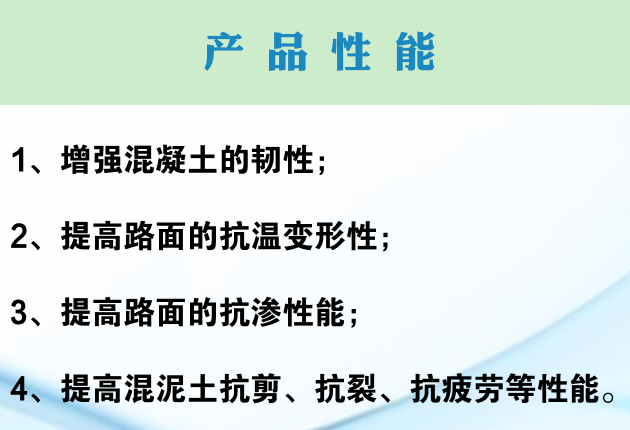 产 品 性 能

1、增强混凝土的韧性；

2、提高路面的抗温变形性；

3、提高路面的抗渗性能；

4、提高混泥土抗剪、抗裂、抗疲劳等性能。